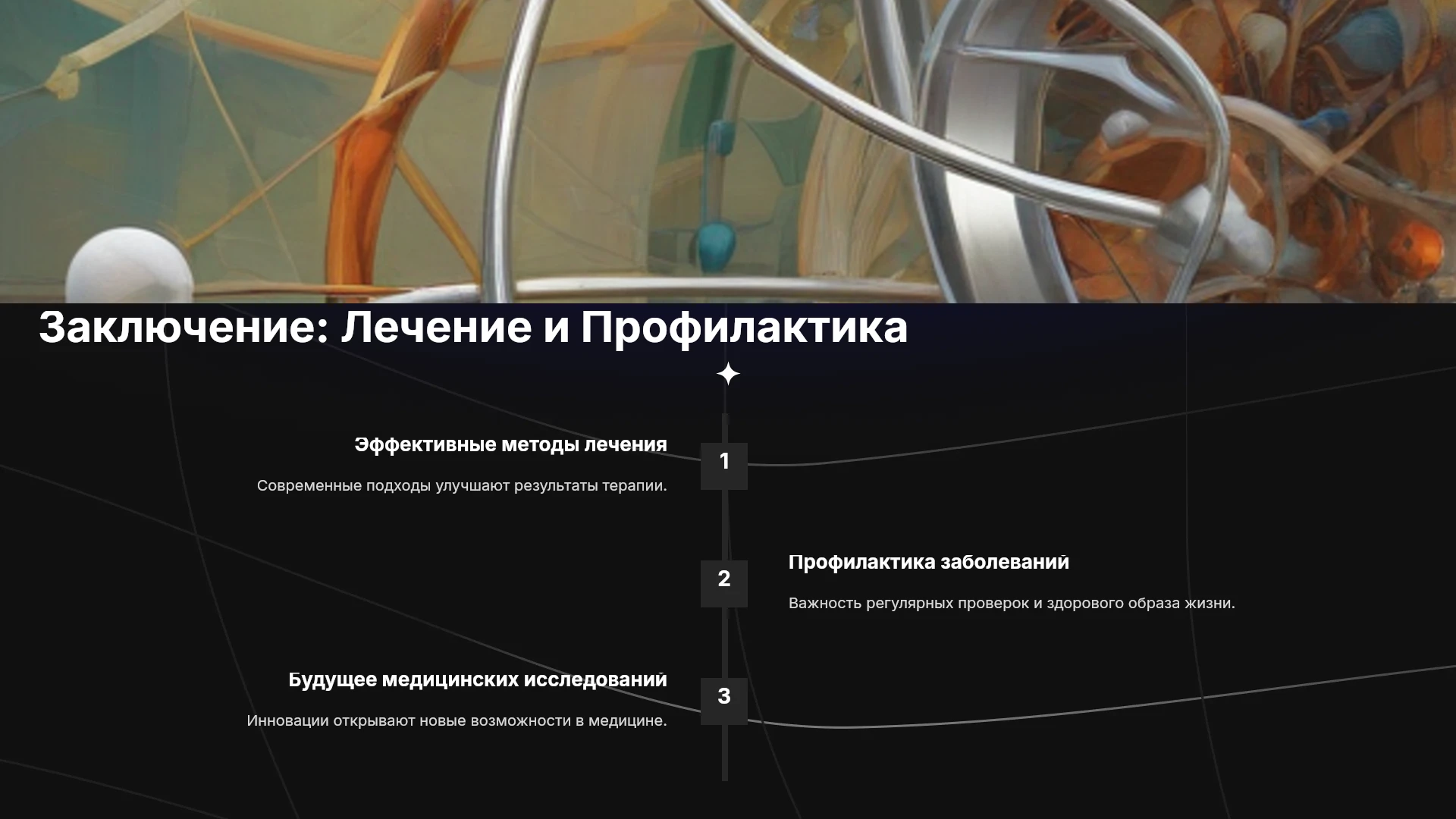 Заключение: Лечение и Профилактика

Эффективные методы лечения

Современные подходы улучшают результаты терапии.

1

2

Профилактика заболеваний

Важность регулярных проверок и здорового образа жизни.

Будущее медицинских исследований

Инновации открывают новые возможности в медицине.

3